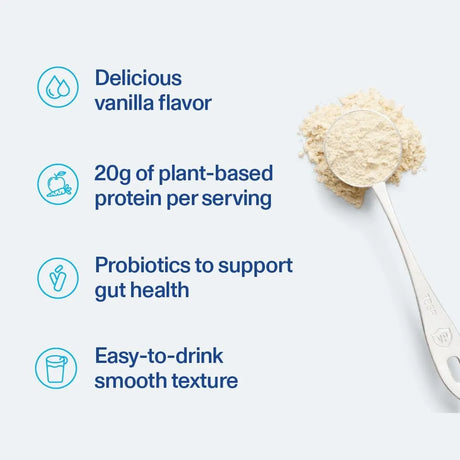 Delicious vanilla flavor

20g of plant-based protein per serving

Probiotics to support gut health

Easy-to-drink smooth texture